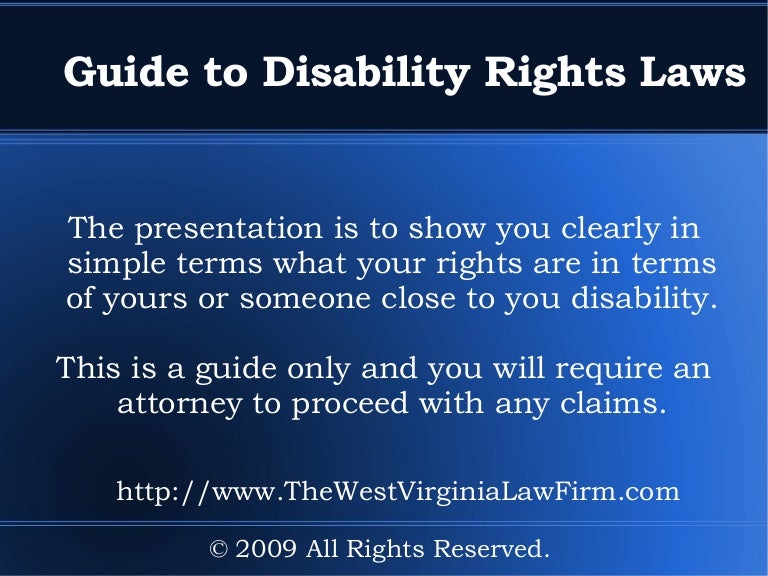 Guide to Disability Rights Laws

The presentation is to show you clearly in simple terms what your rights are in terms of yours or someone close to you disability.

This is a guide only and you will require an attorney to proceed with any claims.

http://www.TheWestVirginiaLawFirm.com

© 2009 All Rights Reserved.